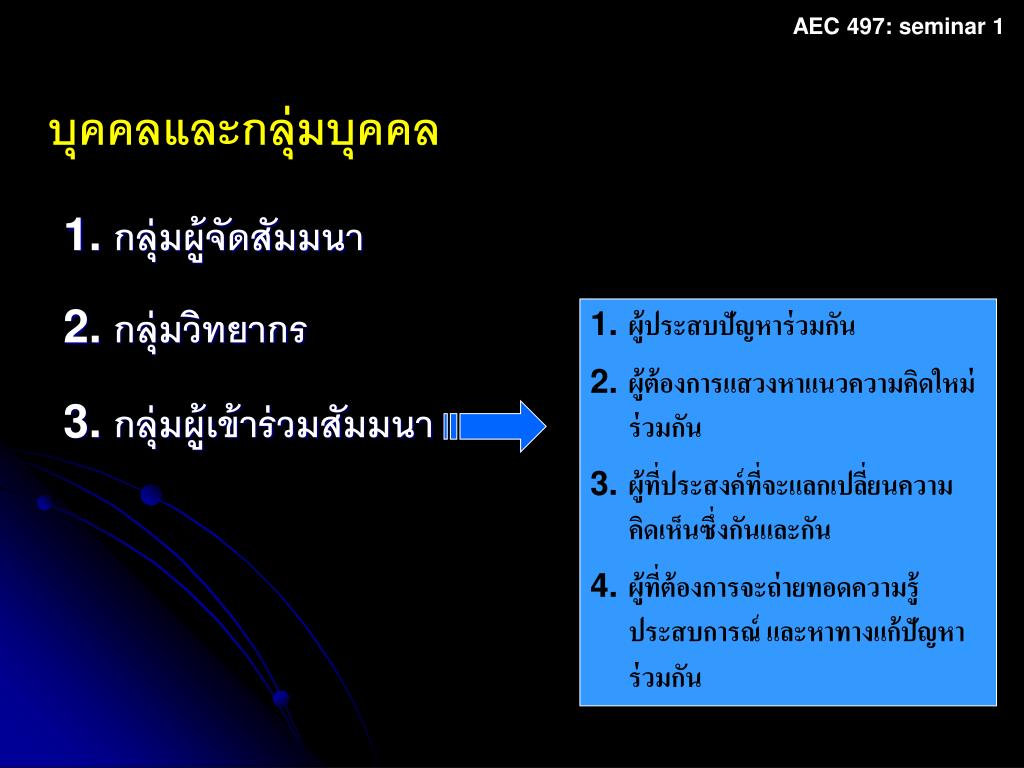 AEC 497: seminar 1

บุคคลและกลุ่มบุคคล

1. กลุ่มผู้จัดสัมมนา

2. กลุ่มวิทยากร

3. กลุ่มผู้เข้าร่วมสัมมนา

1. ผู้ประสบปัญหาร่วมกัน

2. ผู้ต้องการแสวงหาแนวความคิดใหม่ร่วมกัน

3. ผู้ที่ประสงค์ที่จะแลกเปลี่ยนความคิดเห็นซึ่งกันและกัน

4. ผู้ที่ต้องการจะถ่ายทอดความรู้ ประสบการณ์ และหาทางแก้ปัญหาร่วมกัน